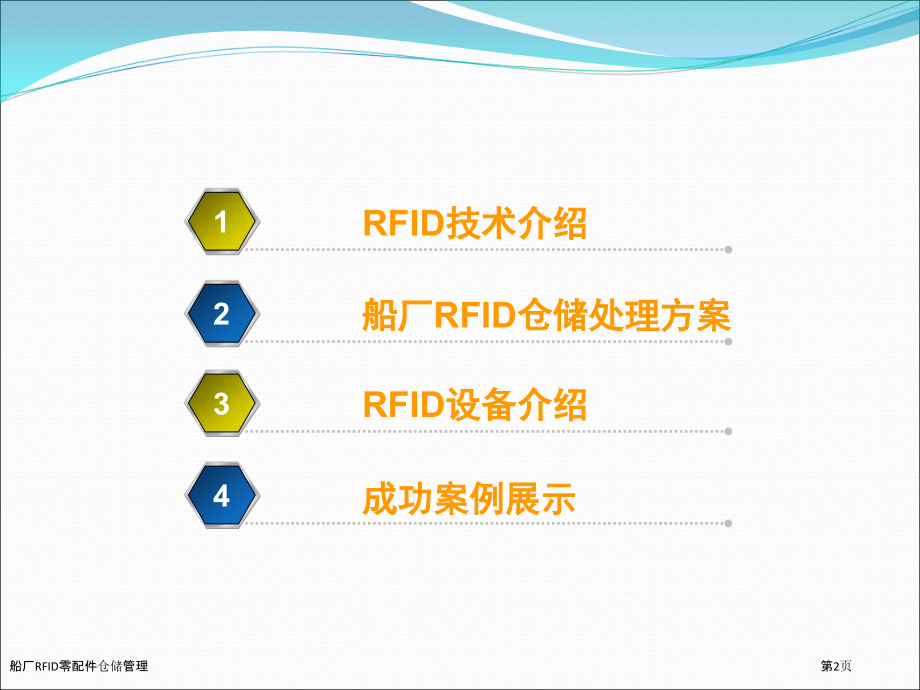 1

RFID技术介绍

2

船厂RFID仓储处理方案

3

RFID设备介绍

4

成功案例展示

船厂RFID零配件仓储管理

第2页